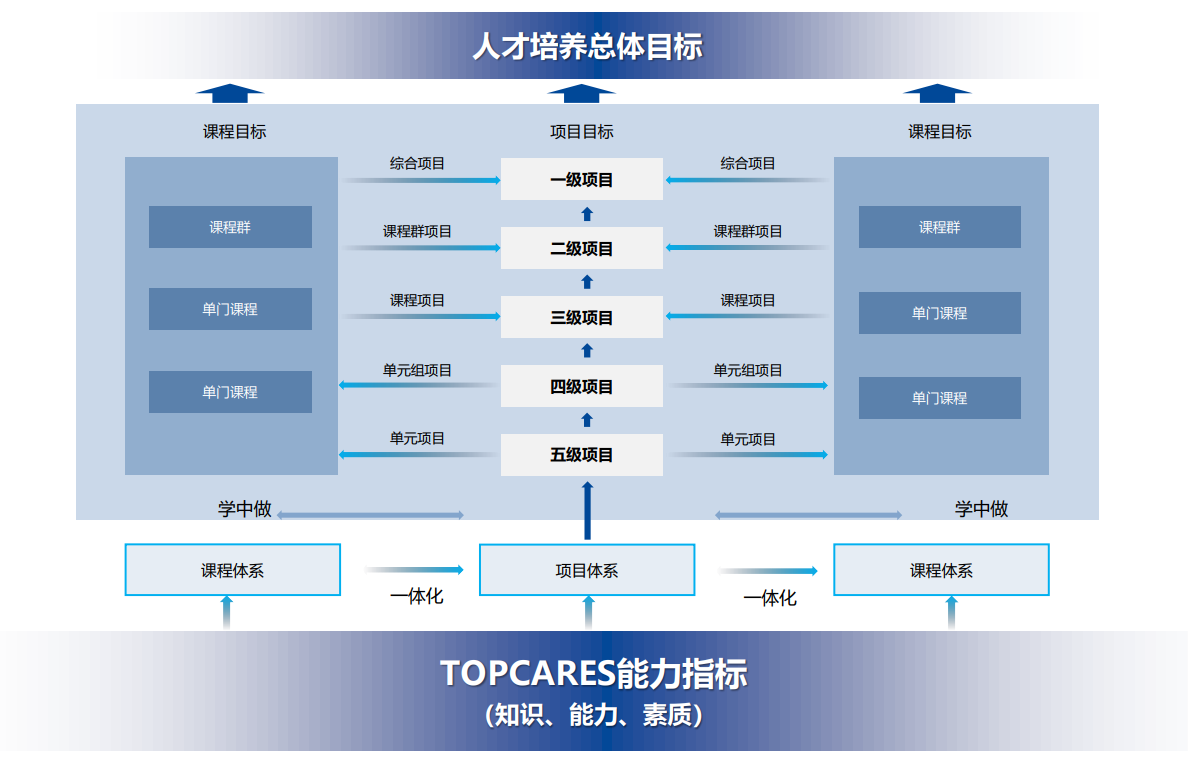 人才培养总体目标

课程目标

项目目标

课程目标

课程群

单门课程

单门课程

综合项目

课程群项目

课程项目

单元组项目

单元项目

一级项目

二级项目

三级项目

四级项目

五级项目

综合项目

课程群项目

课程项目

单元组项目

单元项目

课程群

单门课程

单门课程

学中做

学中做

课程体系

一体化

项目体系

一体化

课程体系

TOPCARES能力指标
（知识、能力、素质）